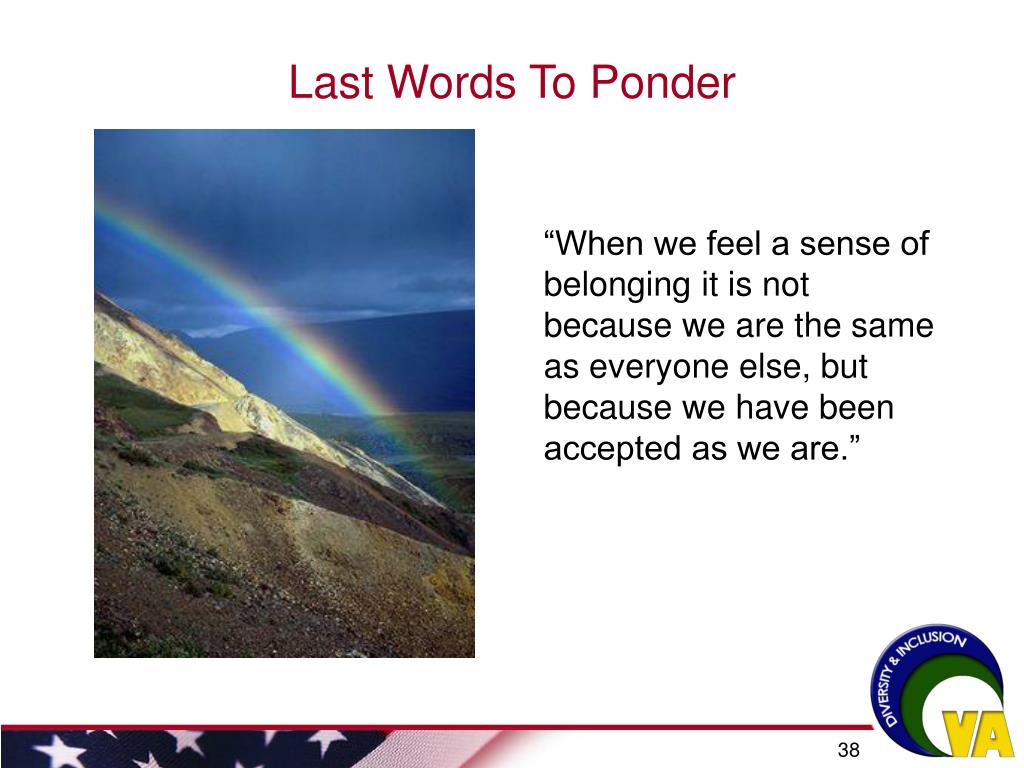 Last Words To Ponder

“When we feel a sense of belonging it is not because we are the same as everyone else, but because we have been accepted as we are.”

DIVERSITY & INCLUSION

VA

38